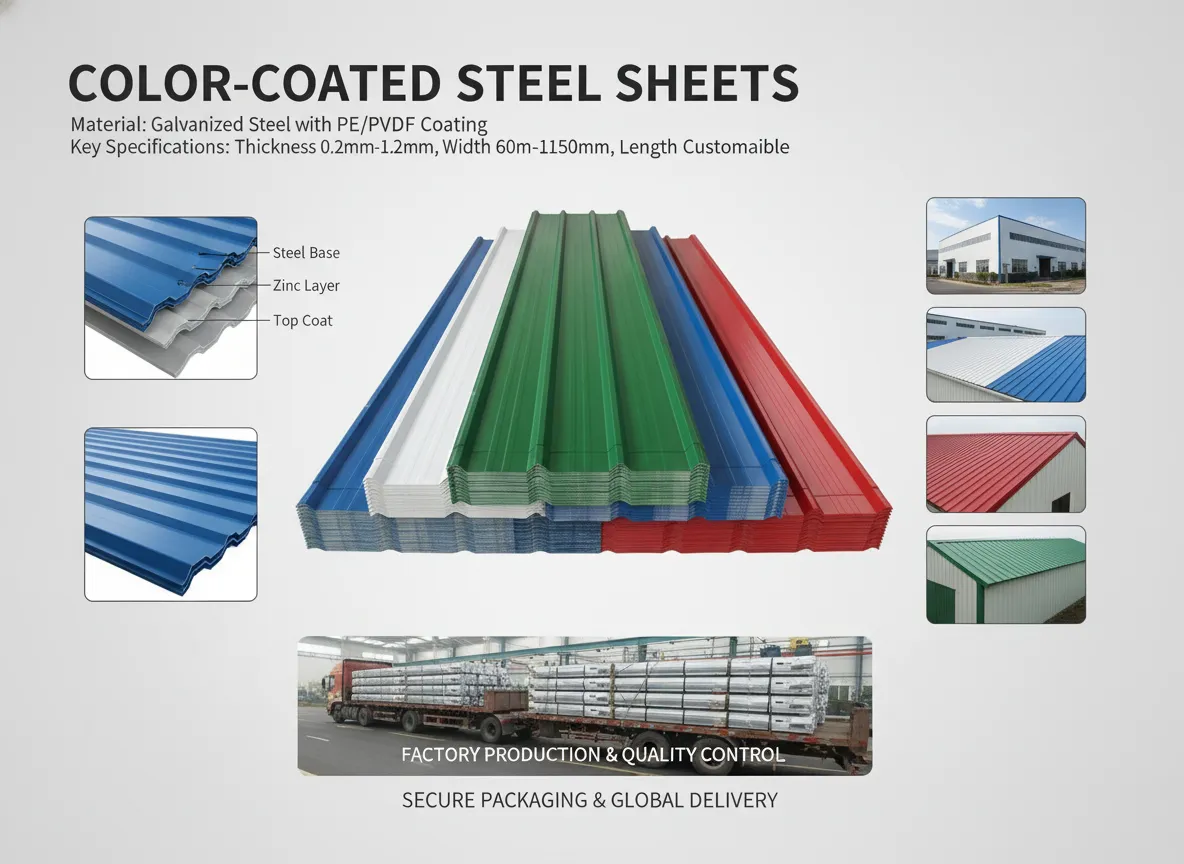 COLOR-COATED STEEL SHEETS

Material: Galvanized Steel with PE/PVDF Coating
Key Specifications: Thickness 0.2mm-1.2mm, Width 60m-1150mm, Length Customaible

Steel Base
Zinc Layer
Top Coat

FACTORY PRODUCTION & QUALITY CONTROL

SECURE PACKAGING & GLOBAL DELIVERY